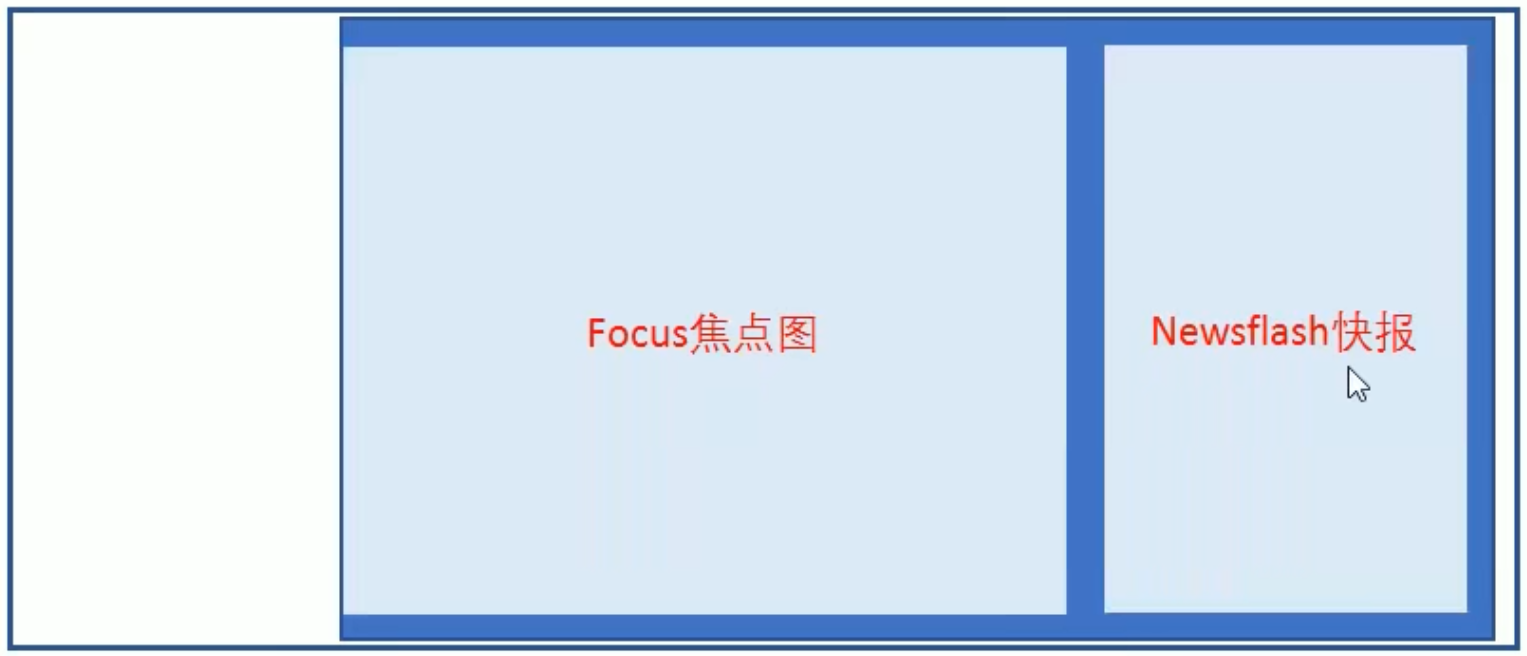 Focus焦点图

Newsflash快报